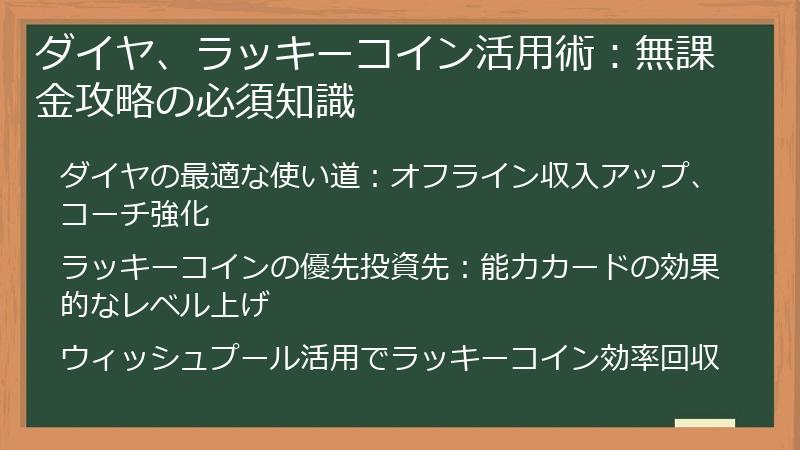 ダイヤ、ラッキーコイン活用術：無課金攻略の必須知識

ダイヤの最適な使い道：オフライン収入アップ、コーチ強化

ラッキーコインの優先投資先：能力カードの効果的なレベル上げ

ウィッシュプール活用でラッキーコイン効率回収